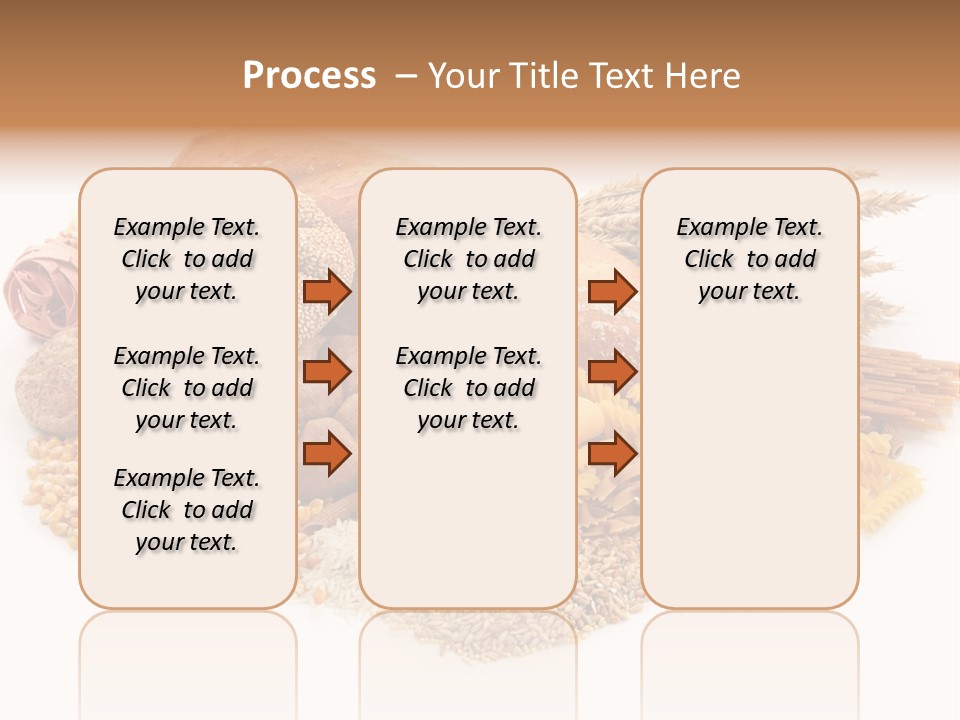 Process – Your Title Text Here

Example Text. Click to add your text.

Example Text. Click to add your text.

Example Text. Click to add your text.

Example Text. Click to add your text.

Example Text. Click to add your text.

Example Text. Click to add your text.